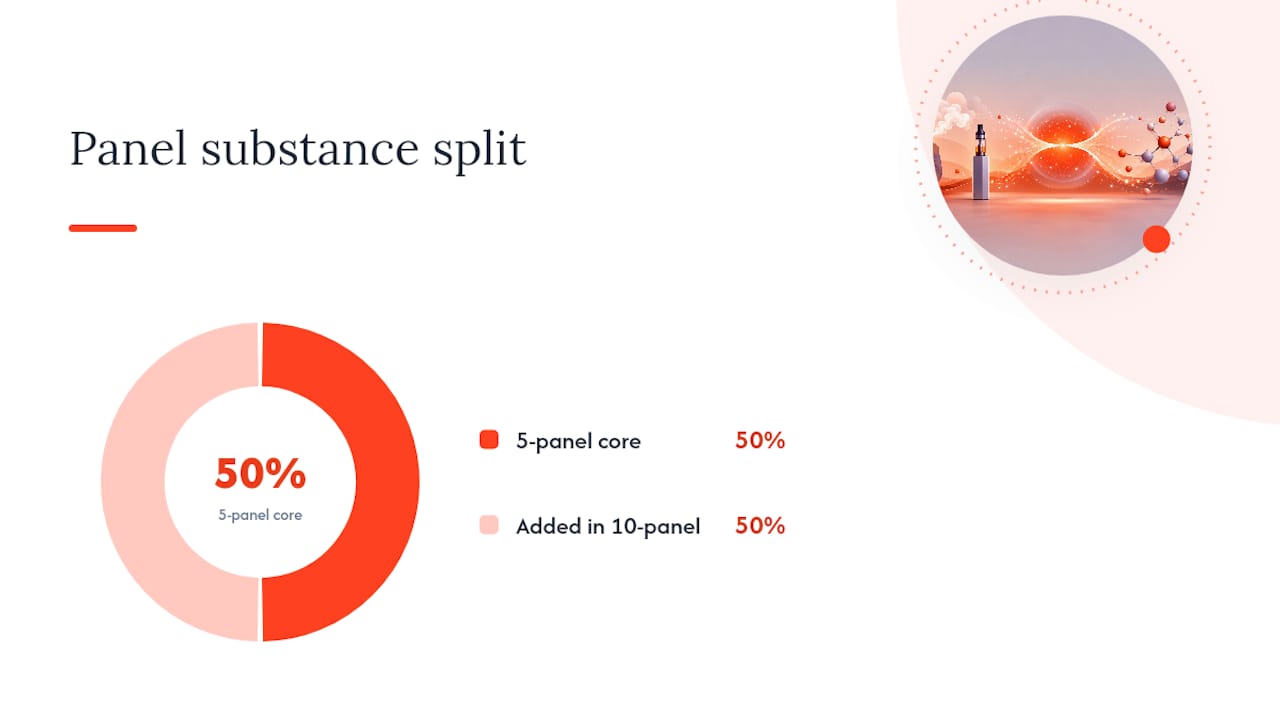 Panel substance split

50%
5-panel core

5-panel core 50%

Added in 10-panel 50%